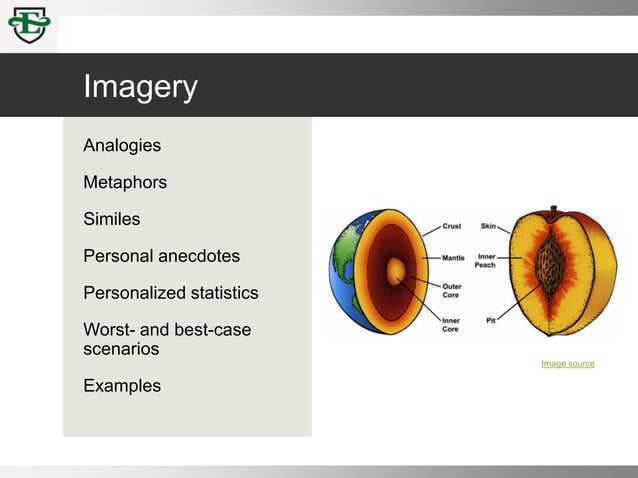 E

Imagery

Analogies

Metaphors

Similes

Personal anecdotes

Personalized statistics

Worst- and best-case scenarios

Examples

Crust
Mantle
Outer Core
Inner Core

Skin
Inner Peach
Pit

Image source